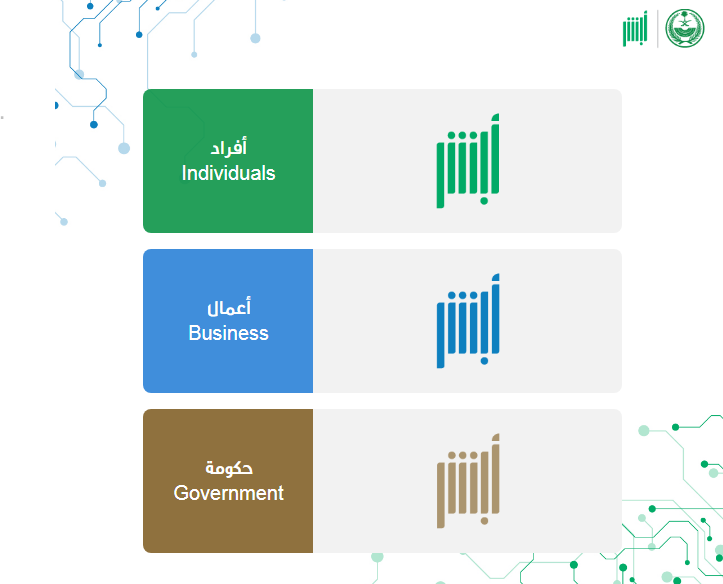 أبشر

أفراد
Individuals

أبشر

أعمال
Business

أبشر

حكومة
Government

أبشر